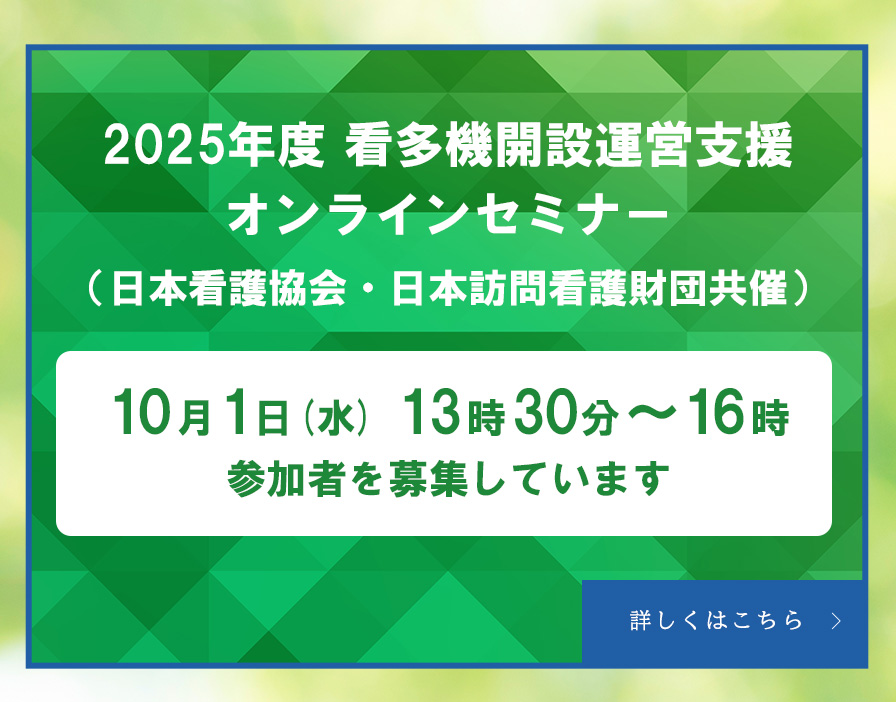 2025年度 看多機開設運営支援
オンラインセミナー
（日本看護協会・日本訪問看護財団共催）

10月1日（水） 13時30分～16時
参加者を募集しています

詳しくはこちら ＞